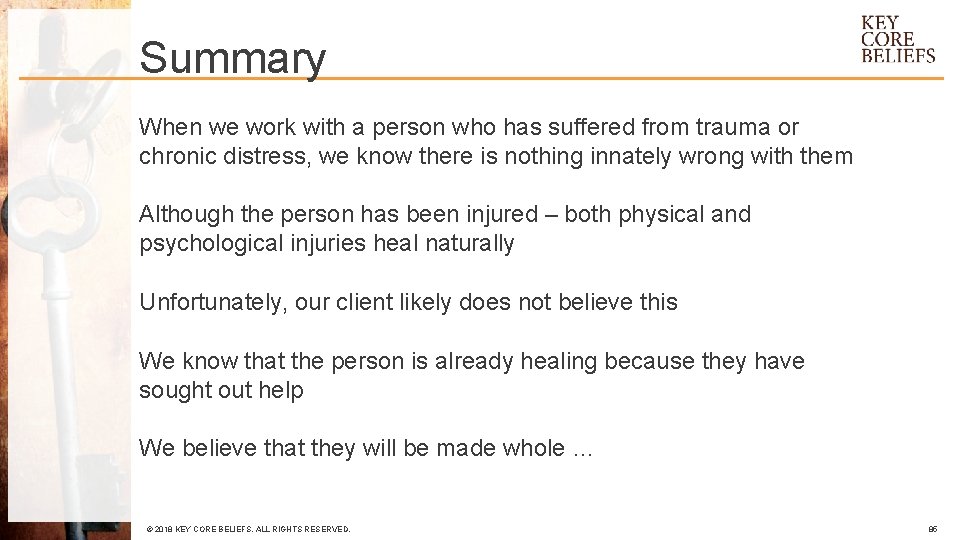 Summary

KEY CORE BELIEFS

When we work with a person who has suffered from trauma or chronic distress, we know there is nothing innately wrong with them

Although the person has been injured – both physical and psychological injuries heal naturally

Unfortunately, our client likely does not believe this

We know that the person is already healing because they have sought out help

We believe that they will be made whole …

© 2018 KEY CORE BELIEFS. ALL RIGHTS RESERVED.

85